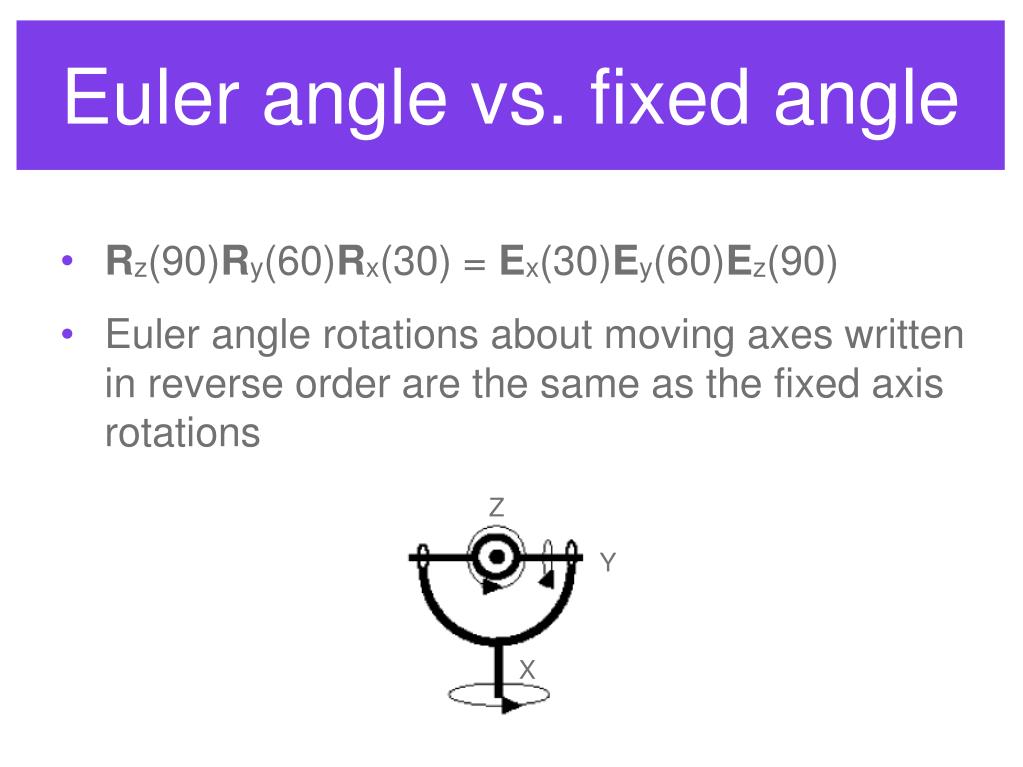 Euler angle vs. fixed angle

• $\mathbf{R}_z(90)\mathbf{R}_y(60)\mathbf{R}_x(30) = \mathbf{E}_x(30)\mathbf{E}_y(60)\mathbf{E}_z(90)$

• Euler angle rotations about moving axes written in reverse order are the same as the fixed axis rotations

Z
Y
X